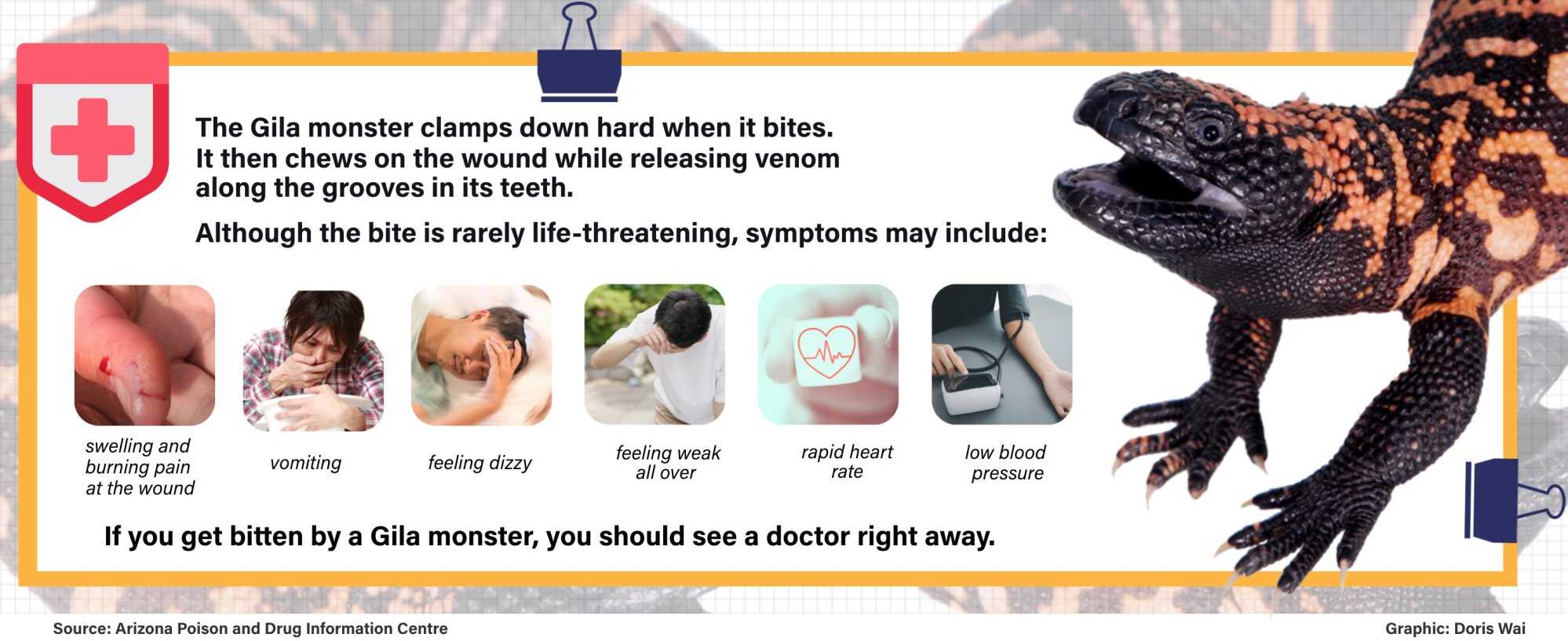 The Gila monster clamps down hard when it bites. It then chews on the wound while releasing venom along the grooves in its teeth.

Although the bite is rarely life-threatening, symptoms may include:

swelling and burning pain at the wound

vomiting

feeling dizzy

feeling weak all over

rapid heart rate

low blood pressure

If you get bitten by a Gila monster, you should see a doctor right away.

Source: Arizona Poison and Drug Information Centre

Graphic: Doris Wai